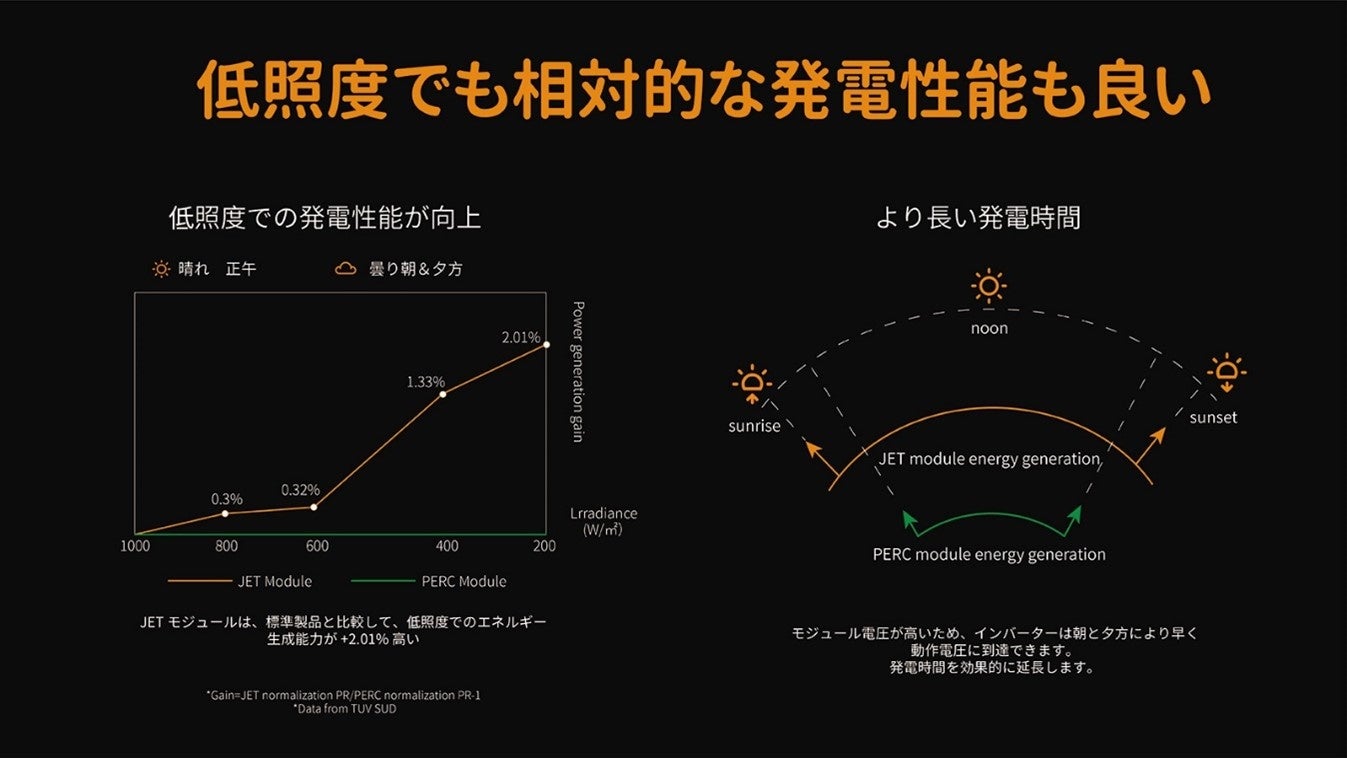 低照度でも相対的な発電性能も良い

低照度での発電性能が向上

晴れ　正午

曇り朝＆夕方

Power generation gain

2.01%

1.33%

0.3%

0.32%

Lrradiance (W/㎡)

1000

800

600

400

200

JET Module

PERC Module

JET モジュールは、標準製品と比較して、低照度でのエネルギー生成能力が +2.01% 高い

*Gain=JET normalization PR/PERC normalization PR-1
*Data from TUV SUD

より長い発電時間

noon

sunrise

sunset

JET module energy generation

PERC module energy generation

モジュール電圧が高いため、インバーターは朝と夕方により早く動作電圧に到達できます。
発電時間を効果的に延長します。